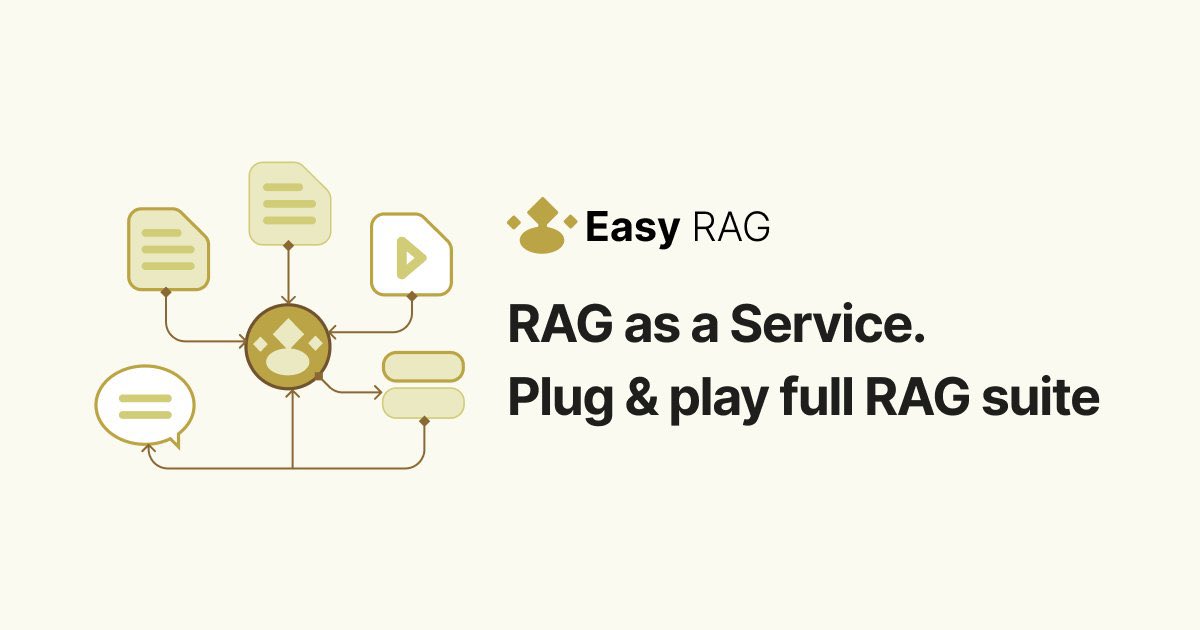 Easy RAG

RAG as a Service.
Plug & play full RAG suite